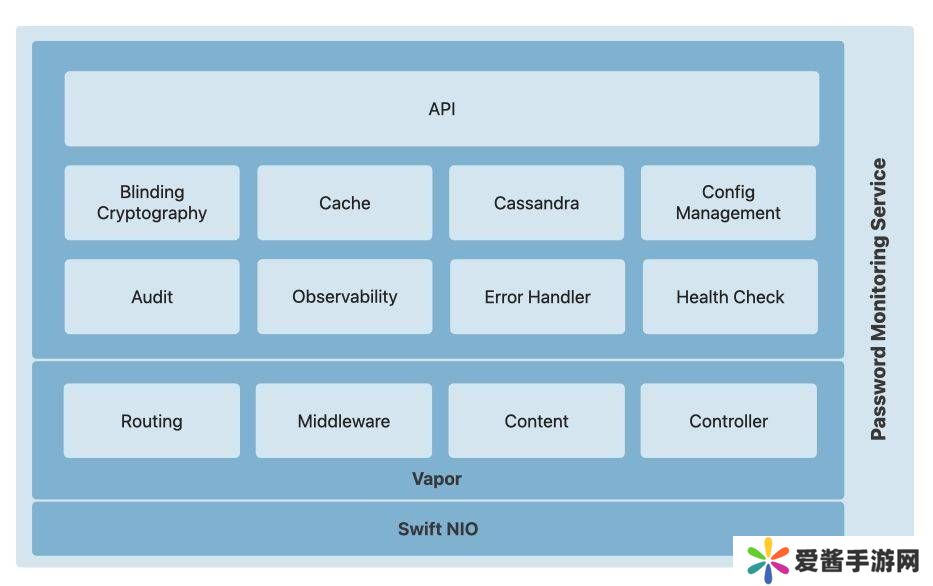 API

Blinding Cryptography

Cache

Cassandra

Config Management

Audit

Observability

Error Handler

Health Check

Routing

Middleware

Content

Controller

Vapor

Swift NIO

Password Monitoring Service

爱酱手游网